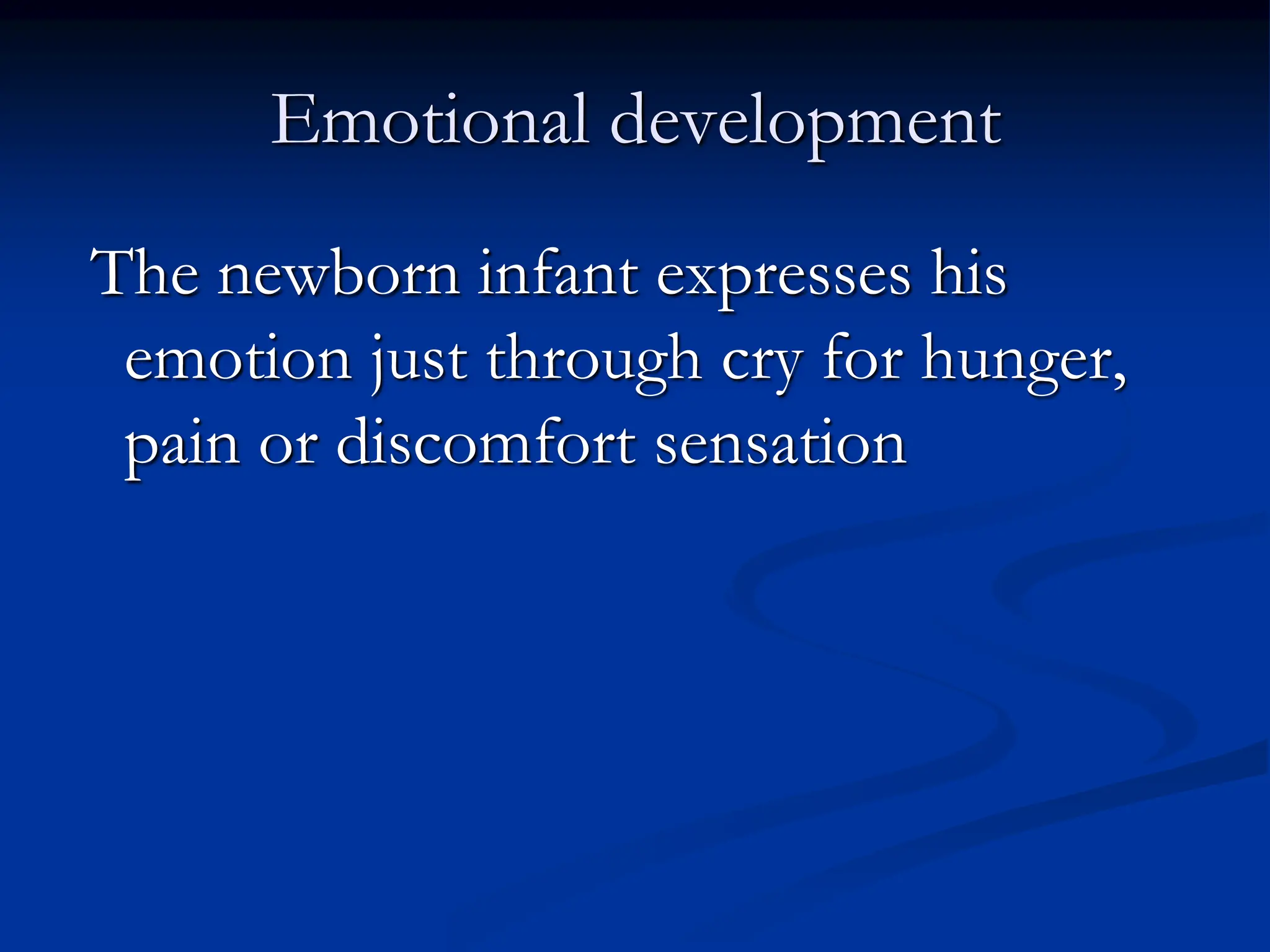 Emotional development

The newborn infant expresses his emotion just through cry for hunger, pain or discomfort sensation